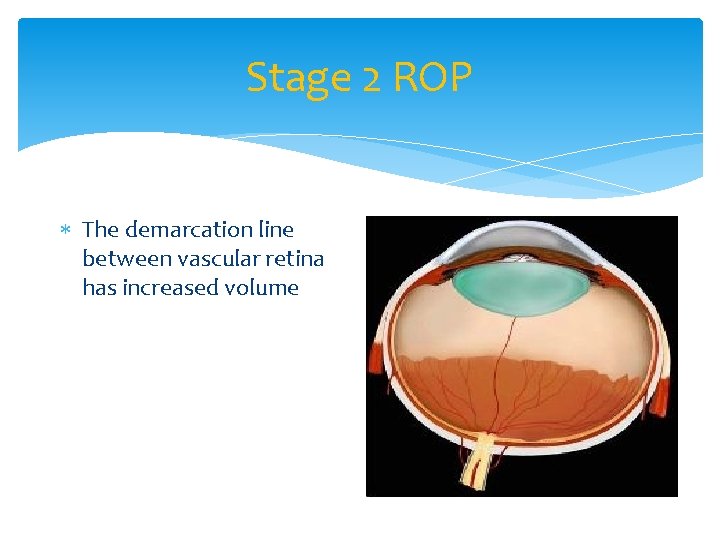 Stage 2 ROP

* The demarcation line between vascular retina has increased volume